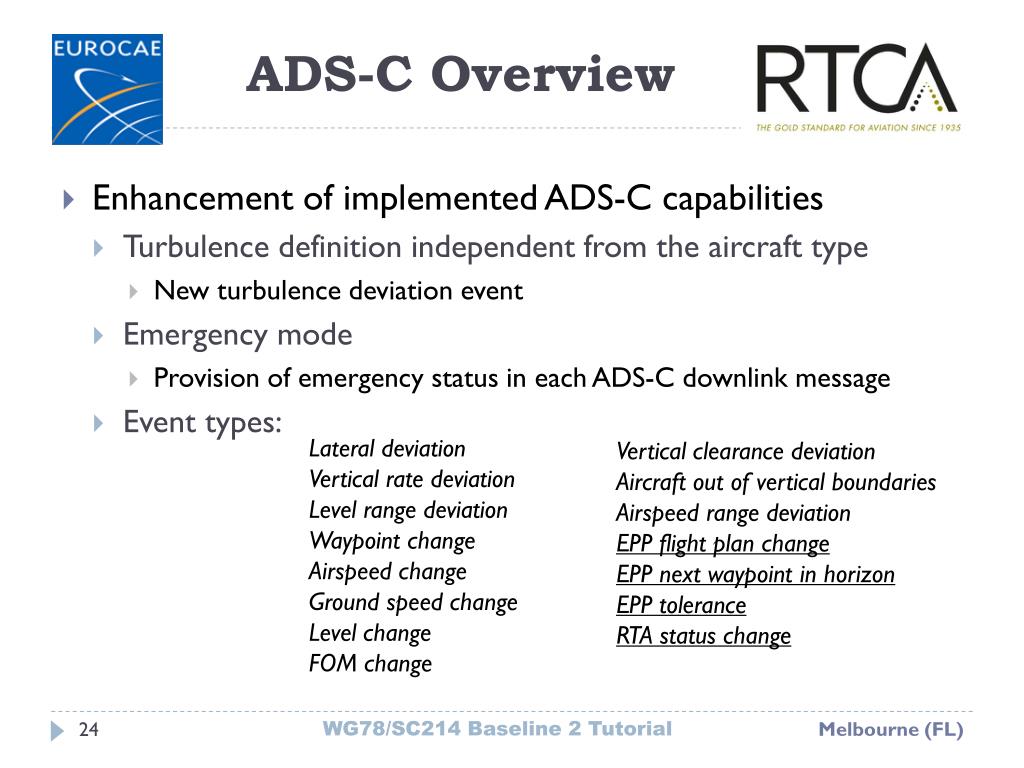 EUROCAE

ADS-C Overview

RTCA
THE GOLD STANDARD FOR AVIATION SINCE 1935

Enhancement of implemented ADS-C capabilities

Turbulence definition independent from the aircraft type

New turbulence deviation event

Emergency mode

Provision of emergency status in each ADS-C downlink message

Event types:

Lateral deviation
Vertical rate deviation
Level range deviation
Waypoint change
Airspeed change
Ground speed change
Level change
FOM change

Vertical clearance deviation
Aircraft out of vertical boundaries
Airspeed range deviation
EPP flight plan change
EPP next waypoint in horizon
EPP tolerance
RTA status change

24

WG78/SC214 Baseline 2 Tutorial

Melbourne (FL)